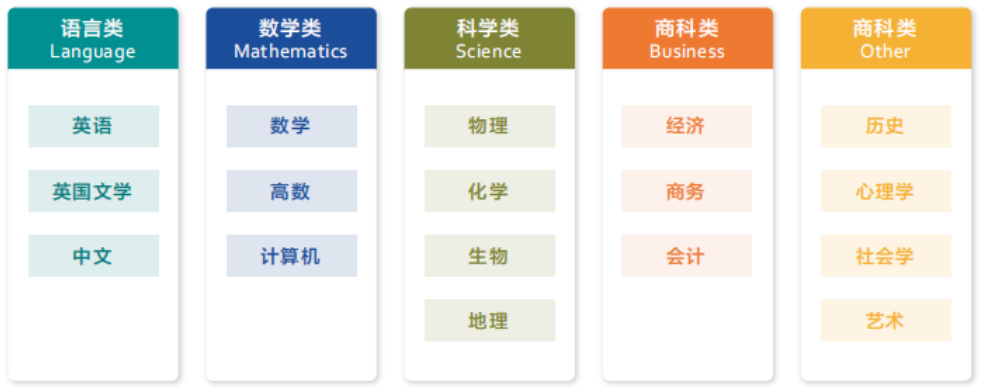 语言类
Language

英语

英国文学

中文

数学类
Mathematics

数学

高数

计算机

科学类
Science

物理

化学

生物

地理

商科类
Business

经济

商务

会计

商科类
Other

历史

心理学

社会学

艺术